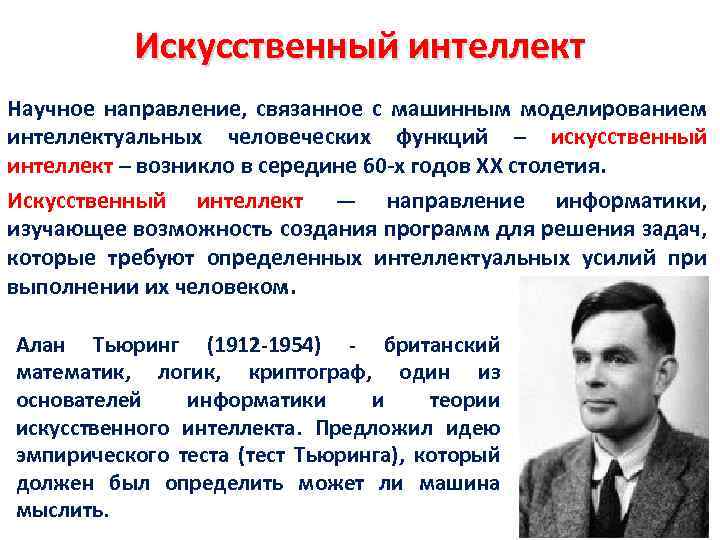 Искусственный интеллект

Научное направление, связанное с машинным моделированием интеллектуальных человеческих функций – искусственный интеллект – возникло в середине 60-х годов XX столетия.

Искусственный интеллект — направление информатики, изучающее возможность создания программ для решения задач, которые требуют определенных интеллектуальных усилий при выполнении их человеком.

Алан Тьюринг (1912-1954) - британский математик, логик, криптограф, один из основателей информатики и теории искусственного интеллекта. Предложил идею эмпирического теста (тест Тьюринга), который должен был определить может ли машина мыслить.